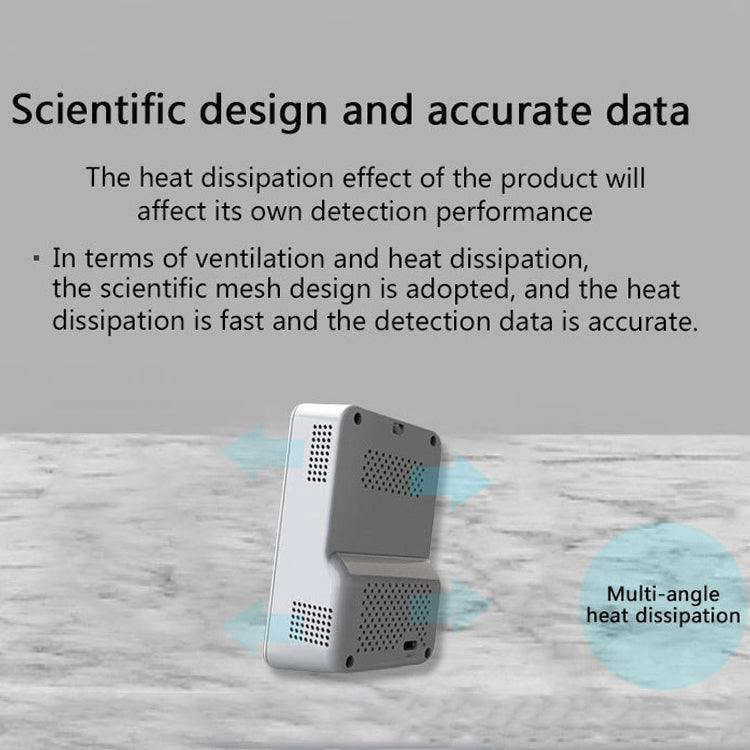 Scientific design and accurate data

The heat dissipation effect of the product will affect its own detection performance

· In terms of ventilation and heat dissipation, the scientific mesh design is adopted, and the heat dissipation is fast and the detection data is accurate.

Multi-angle heat dissipation